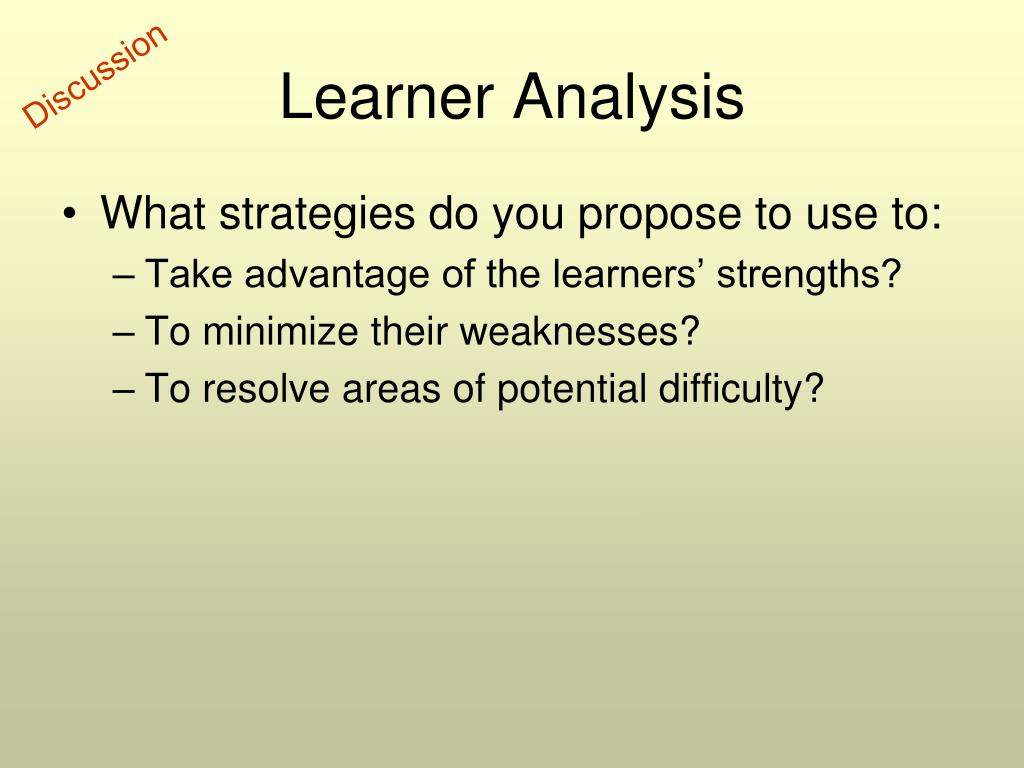 Discussion

Learner Analysis

• What strategies do you propose to use to:
– Take advantage of the learners’ strengths?
– To minimize their weaknesses?
– To resolve areas of potential difficulty?